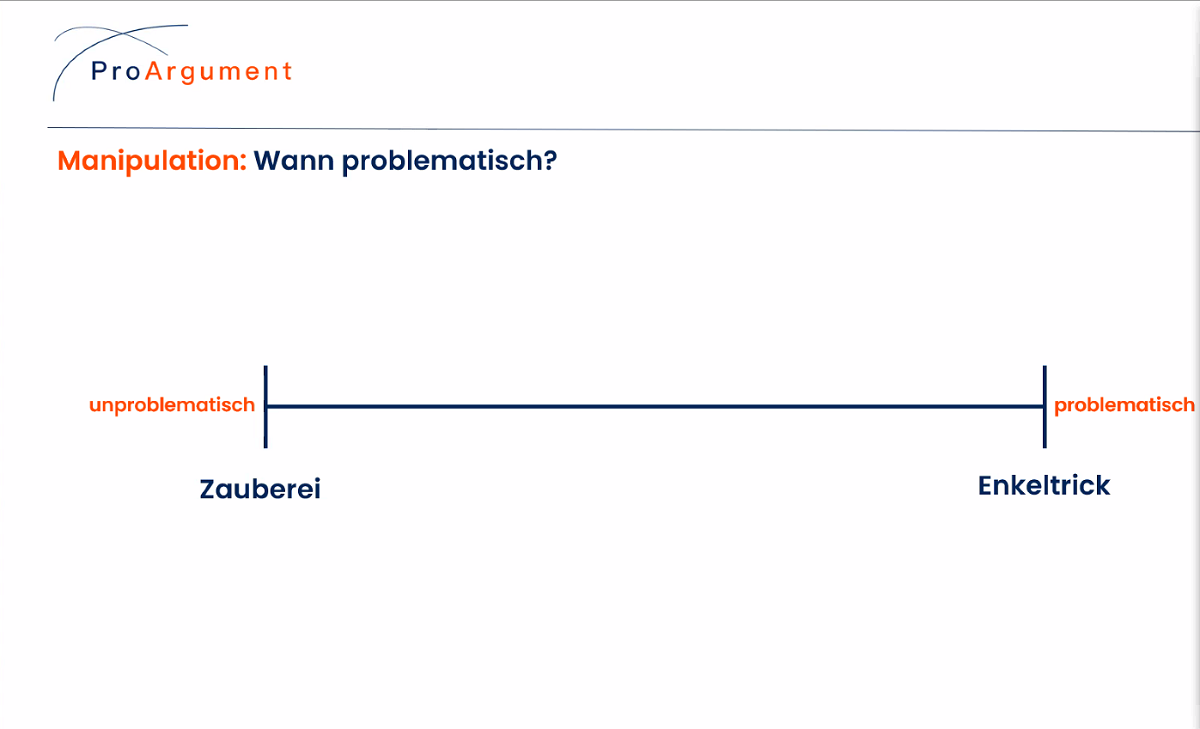 ProArgument

Manipulation: Wann problematisch?

unproblematisch

problematisch

Zauberei

Enkeltrick